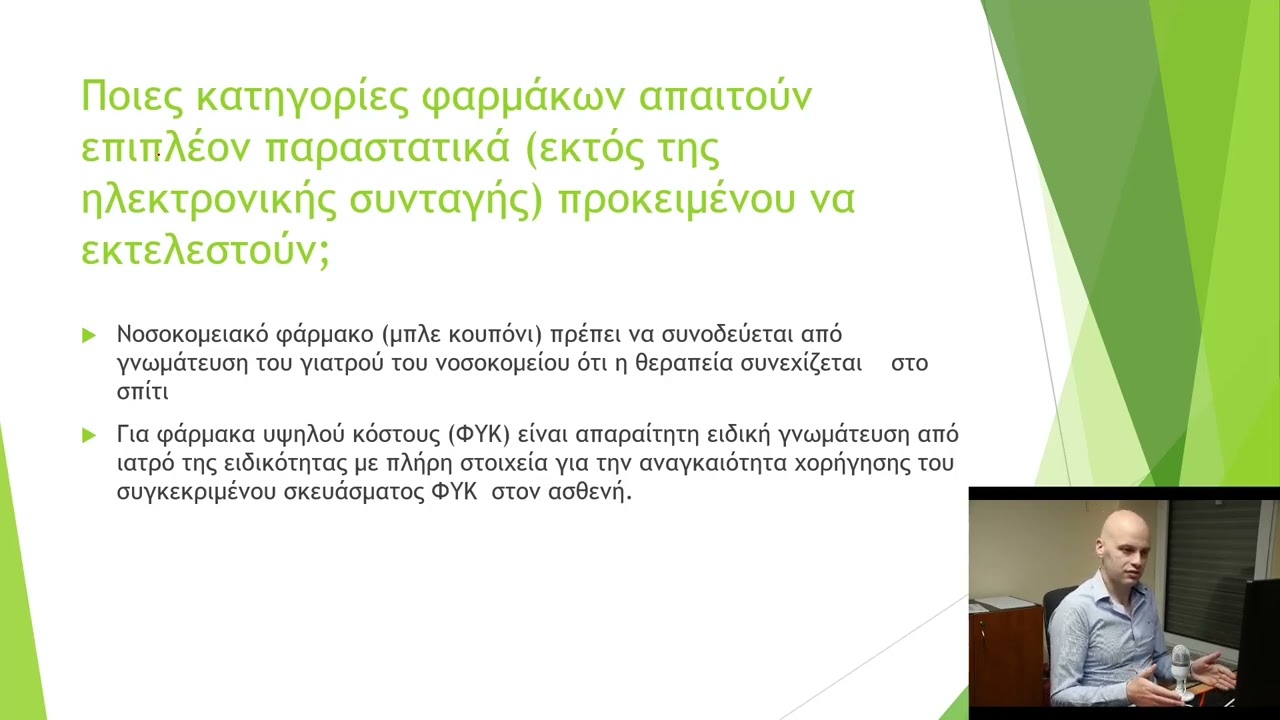 Ποιες κατηγορίες φαρμάκων απαιτούν επιπλέον παραστατικά (εκτός της ηλεκτρονικής συνταγής) προκειμένου να εκτελεστούν;

Νοσοκομειακό φάρμακο (μπλε κουπόνι) πρέπει να συνοδεύεται από γνωμάτευση του γιατρού του νοσοκομείου ότι η θεραπεία συνεχίζεται στο σπίτι

Για φάρμακα υψηλού κόστους (ΦΥΚ) είναι απαραίτητη ειδική γνωμάτευση από ιατρό της ειδικότητας με πλήρη στοιχεία για την αναγκαιότητα χορήγησης του συγκεκριμένου σκευάσματος ΦΥΚ στον ασθενή.